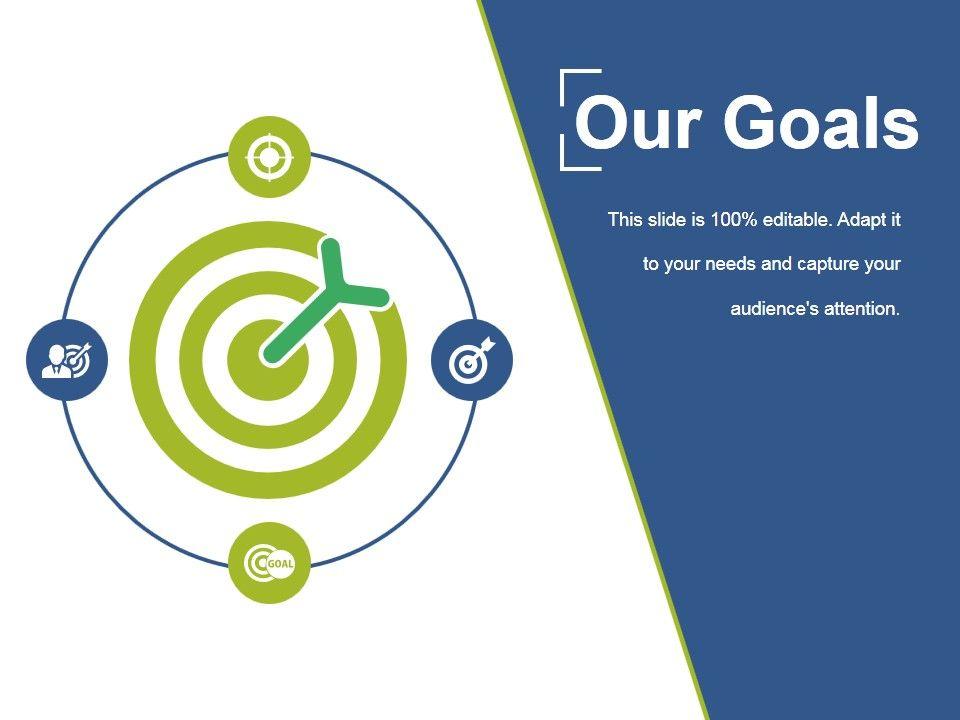 GOAL

Our Goals

This slide is 100% editable. Adapt it to your needs and capture your audience's attention.